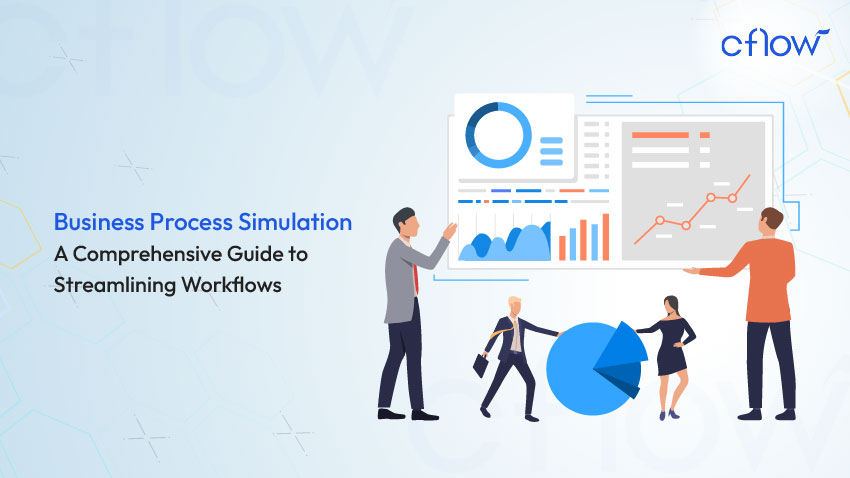 cflow

Business Process Simulation
A Comprehensive Guide to Streamlining Workflows